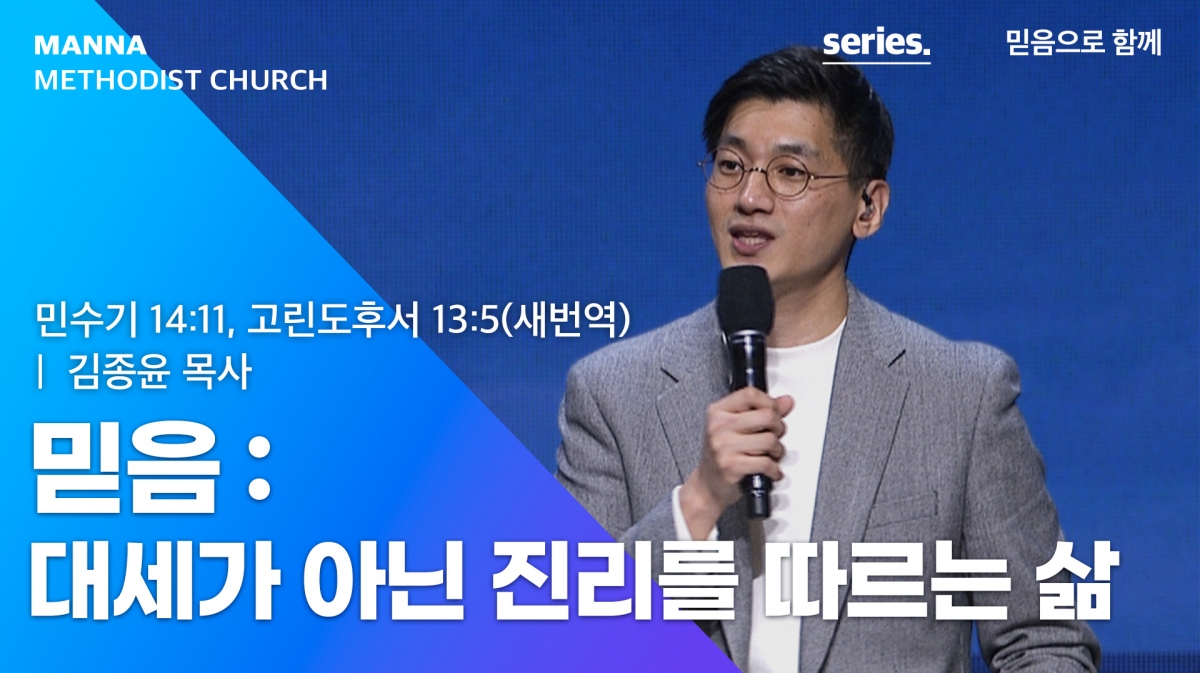 MANNA
METHODIST CHURCH

series.

믿음으로 함께

민수기 14:11, 고린도후서 13:5(새번역)
| 김종윤 목사

믿음 :
대세가 아닌 진리를 따르는 삶